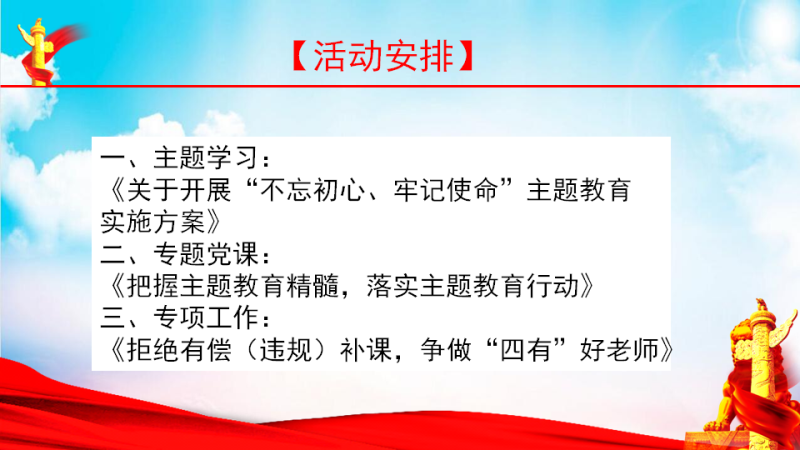 【活动安排】

一、主题学习：
《关于开展“不忘初心、牢记使命”主题教育实施方案》
二、专题党课：
《把握主题教育精髓，落实主题教育行动》
三、专项工作：
《拒绝有偿（违规）补课，争做“四有”好老师》